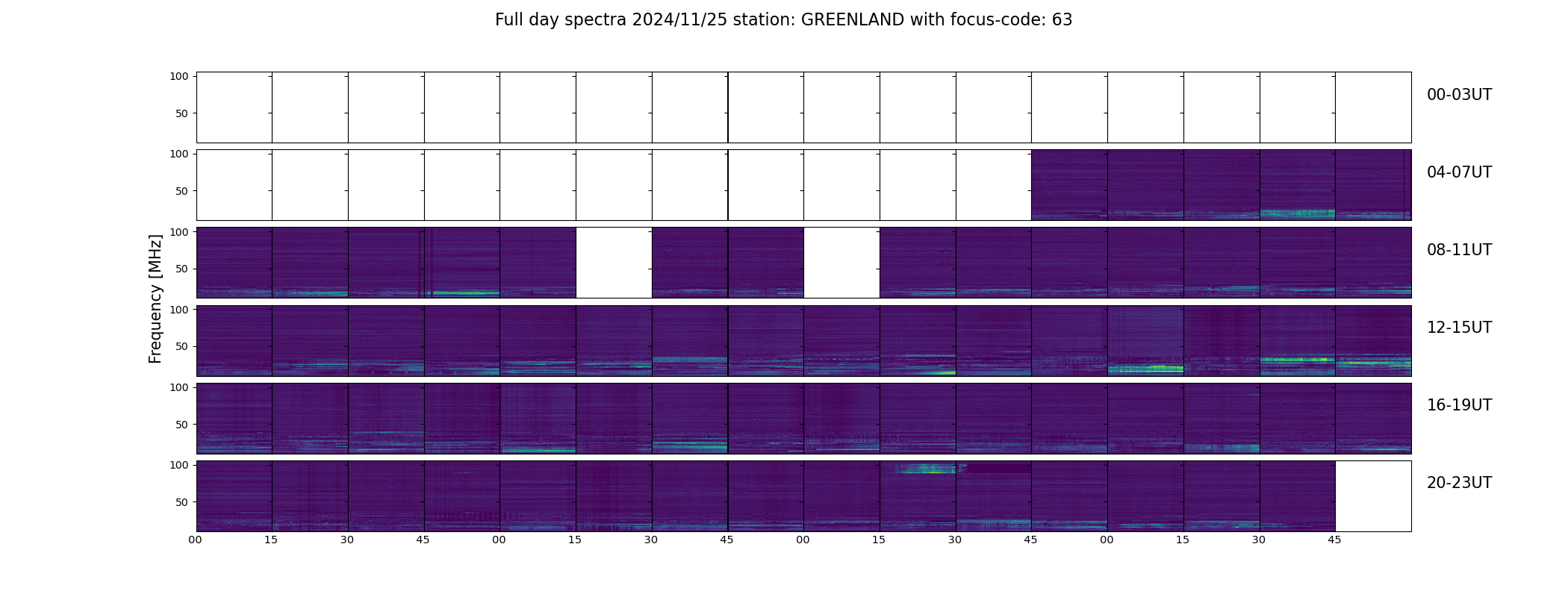 Full day spectra 2024/11/25 station: GREENLAND with focus-code: 63

Frequency [MHz]

100
50
00-03UT

100
50
04-07UT

100
50
08-11UT

100
50
12-15UT

100
50
16-19UT

100
50
20-23UT

00 15 30 45 00 15 30 45 00 15 30 45 00 15 30 45